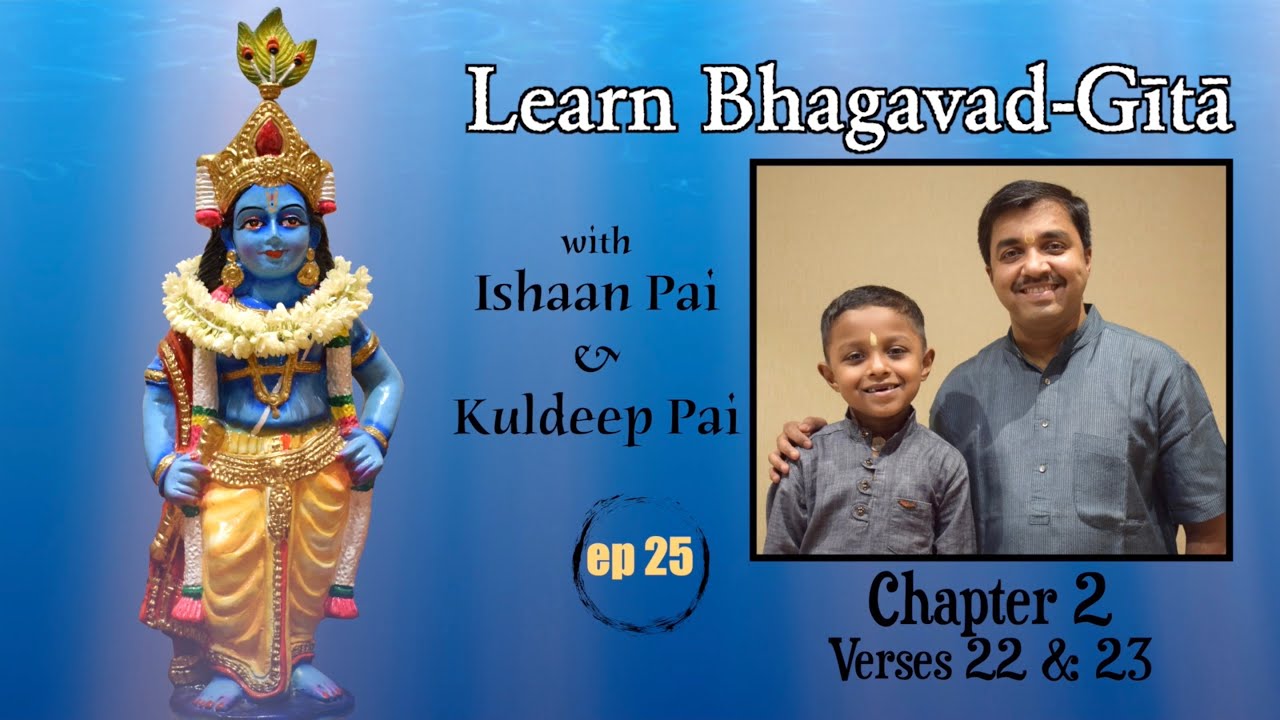 Learn Bhagavad-Gītā

with
Ishaan Pai
&
Kuldeep Pai

ep 25

Chapter 2
Verses 22 & 23